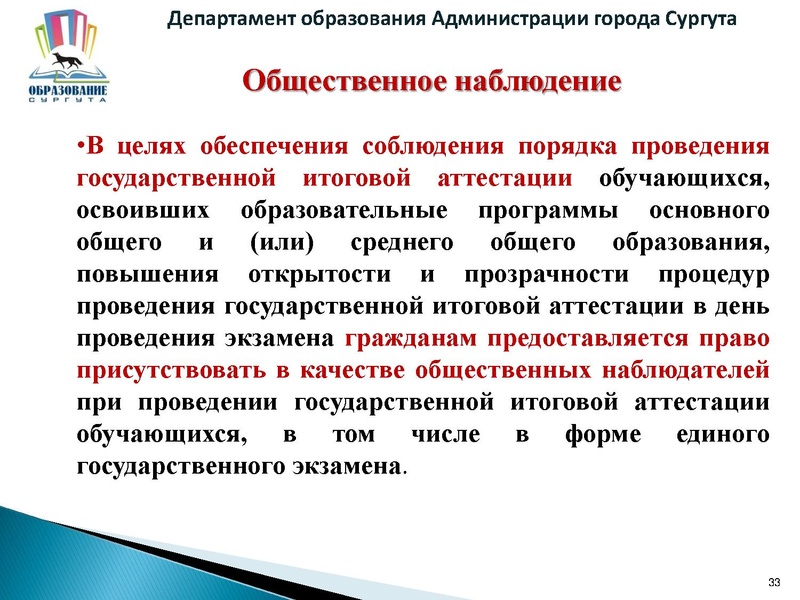 ОБРАЗОВАНИЕ
СУРГУТА

Департамент образования Администрации города Сургута

Общественное наблюдение

•В целях обеспечения соблюдения порядка проведения государственной итоговой аттестации обучающихся, освоивших образовательные программы основного общего и (или) среднего общего образования, повышения открытости и прозрачности процедур проведения государственной итоговой аттестации в день проведения экзамена гражданам предоставляется право присутствовать в качестве общественных наблюдателей при проведении государственной итоговой аттестации обучающихся, в том числе в форме единого государственного экзамена.

33